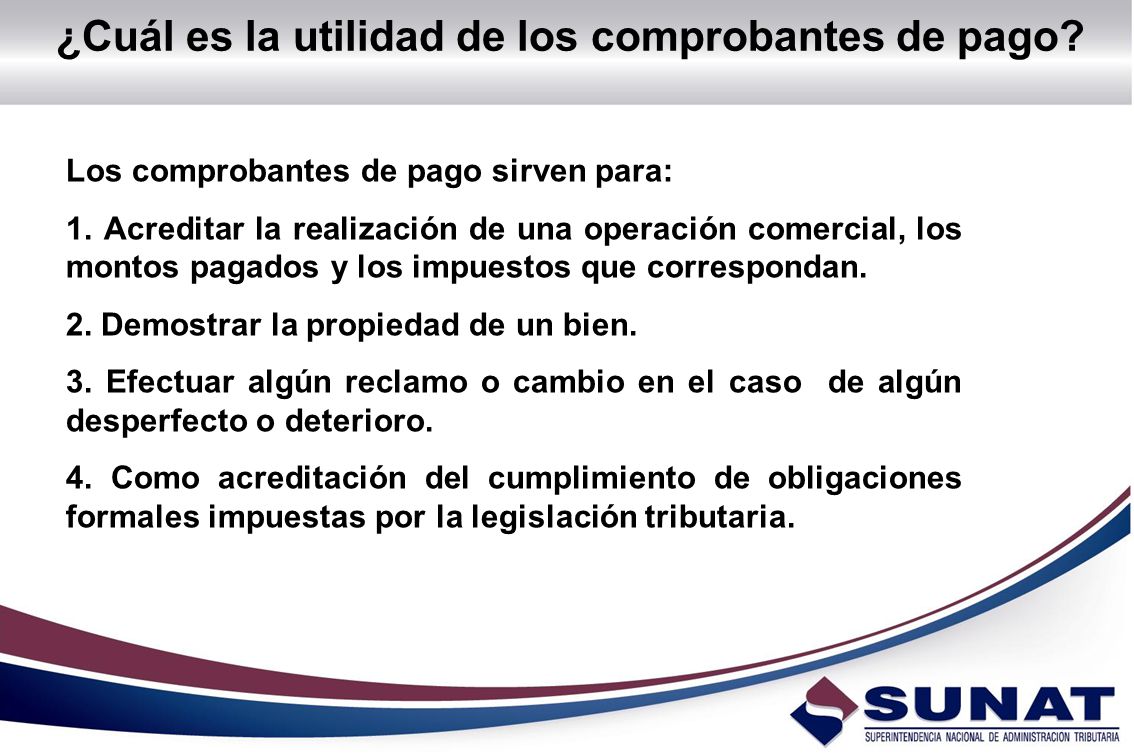 ¿Cuál es la utilidad de los comprobantes de pago?

Los comprobantes de pago sirven para:

1. Acreditar la realización de una operación comercial, los montos pagados y los impuestos que correspondan.

2. Demostrar la propiedad de un bien.

3. Efectuar algún reclamo o cambio en el caso de algún desperfecto o deterioro.

4. Como acreditación del cumplimiento de obligaciones formales impuestas por la legislación tributaria.

SUNAT
SUPERINTENDENCIA NACIONAL DE ADMINISTRACION TRIBUTARIA